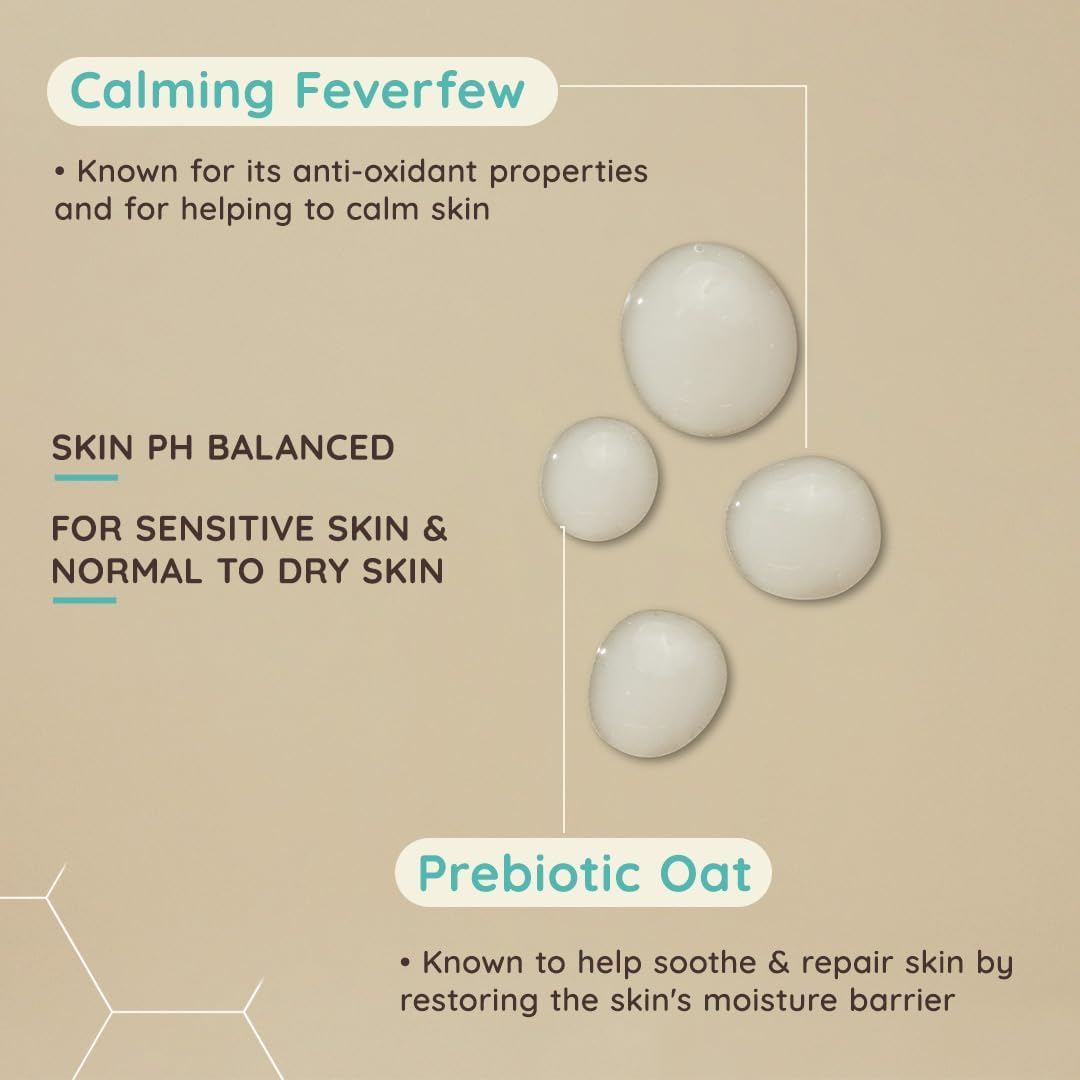 Calming Feverfew

• Known for its anti-oxidant properties and for helping to calm skin

SKIN PH BALANCED

FOR SENSITIVE SKIN & NORMAL TO DRY SKIN

Prebiotic Oat

• Known to help soothe & repair skin by restoring the skin's moisture barrier